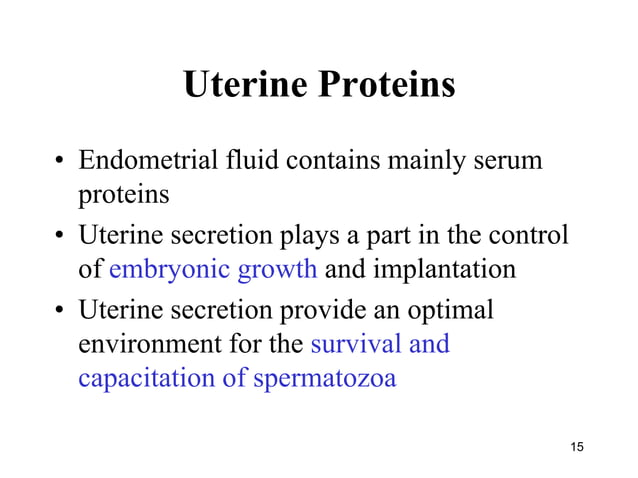 Uterine Proteins

• Endometrial fluid contains mainly serum proteins

• Uterine secretion plays a part in the control of embryonic growth and implantation

• Uterine secretion provide an optimal environment for the survival and capacitation of spermatozoa

15